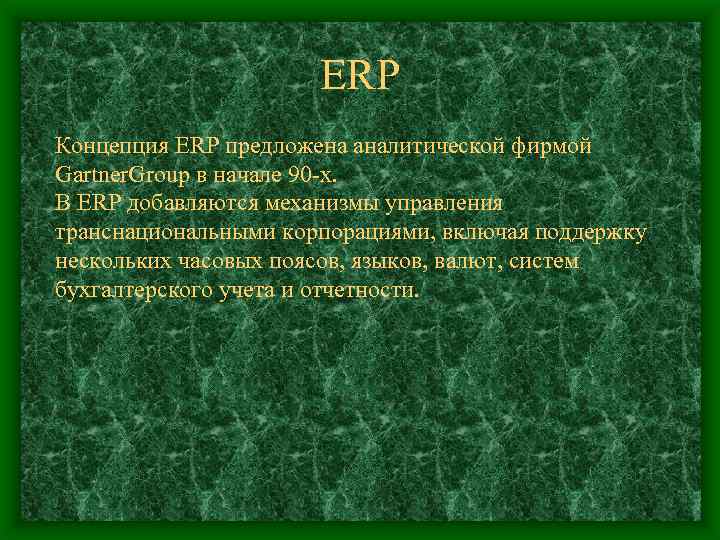 ERP

Концепция ERP предложена аналитической фирмой GartnerGroup в начале 90-х.
В ERP добавляются механизмы управления транснациональными корпорациями, включая поддержку нескольких часовых поясов, языков, валют, систем бухгалтерского учета и отчетности.